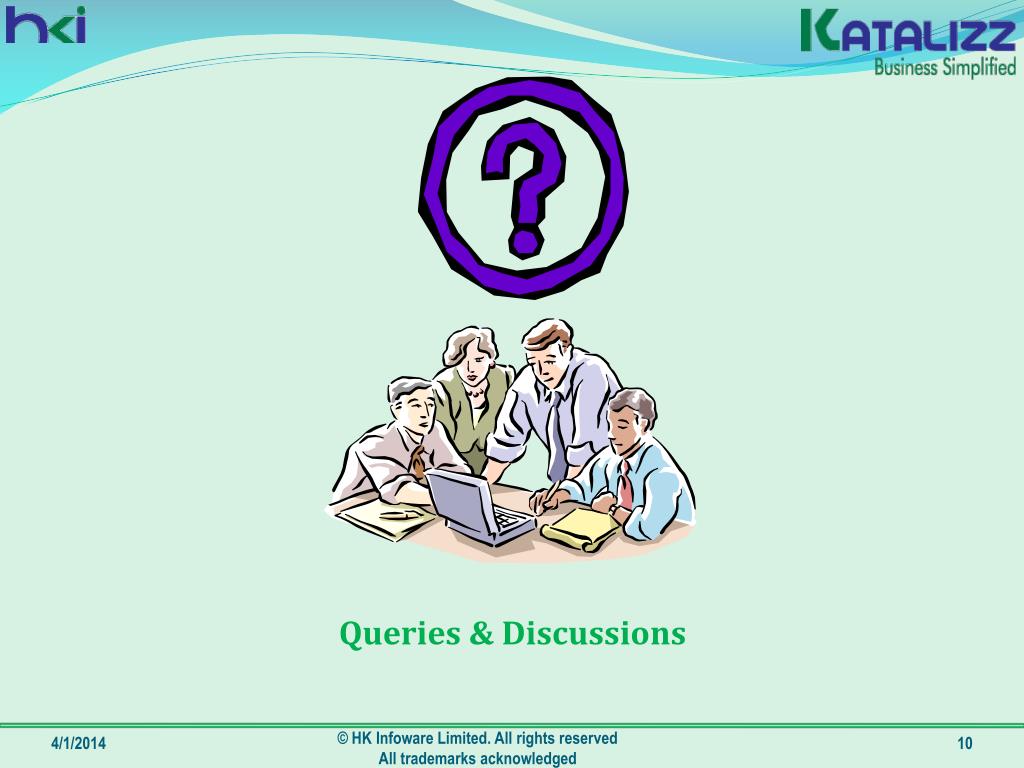 hki

KATALIZZ
Business Simplified

?

Queries & Discussions

4/1/2014

© HK Infoware Limited. All rights reserved
All trademarks acknowledged

10